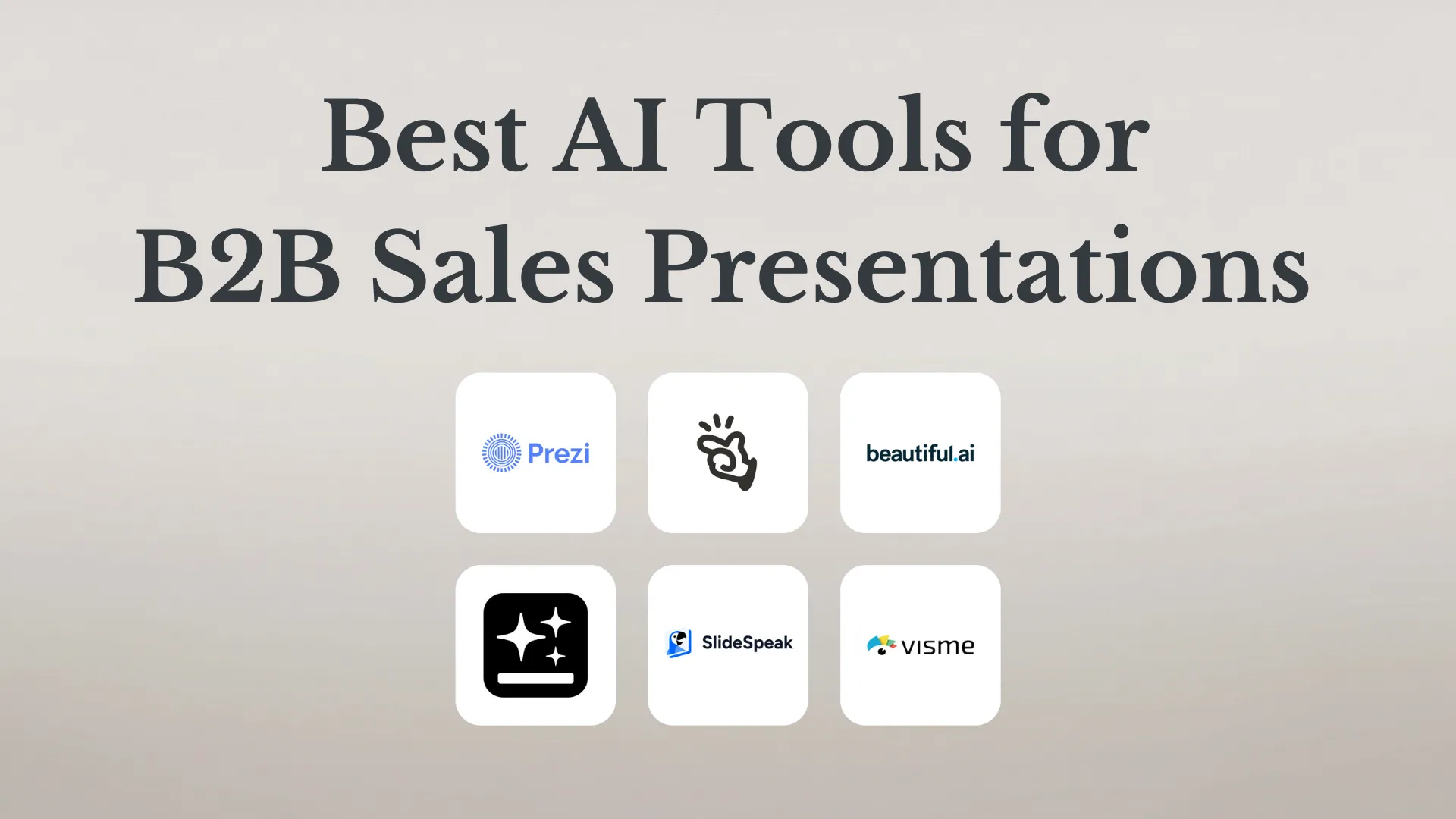 Best AI Tools for B2B Sales Presentations

Prezi

beautiful.ai

SlideSpeak

visme